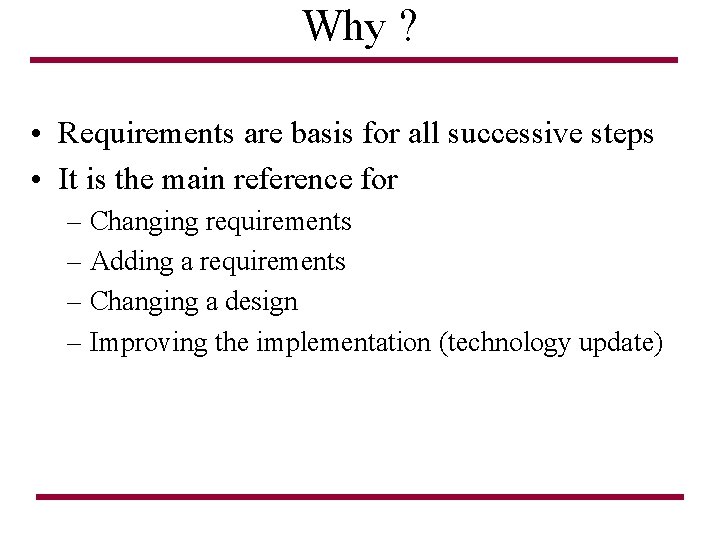 Why ?

• Requirements are basis for all successive steps
• It is the main reference for
– Changing requirements
– Adding a requirements
– Changing a design
– Improving the implementation (technology update)